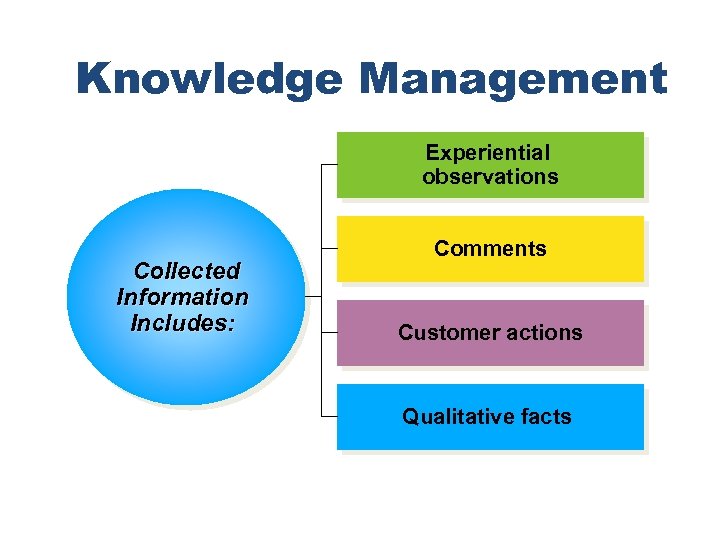 Knowledge Management

Collected Information Includes:

Experiential observations

Comments

Customer actions

Qualitative facts